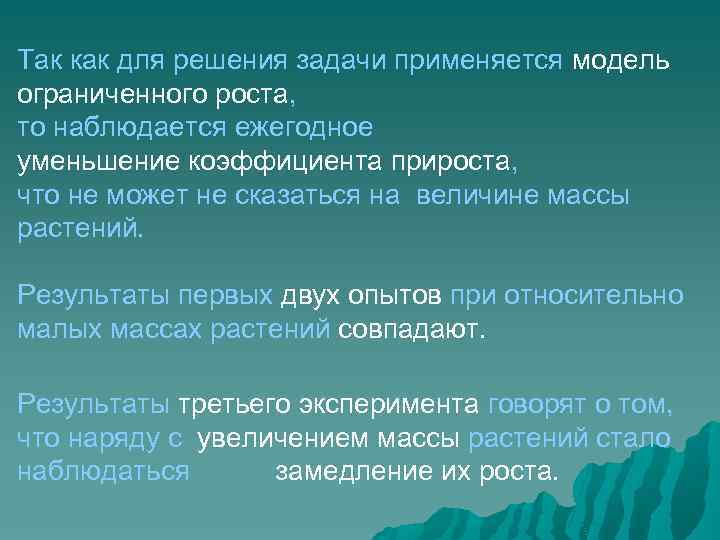 Так как для решения задачи применяется модель ограниченного роста,
то наблюдается ежегодное
уменьшение коэффициента прироста,
что не может не сказаться на величине массы растений.

Результаты первых двух опытов при относительно малых массах растений совпадают.

Результаты третьего эксперимента говорят о том, что наряду с увеличением массы растений стало наблюдаться замедление их роста.